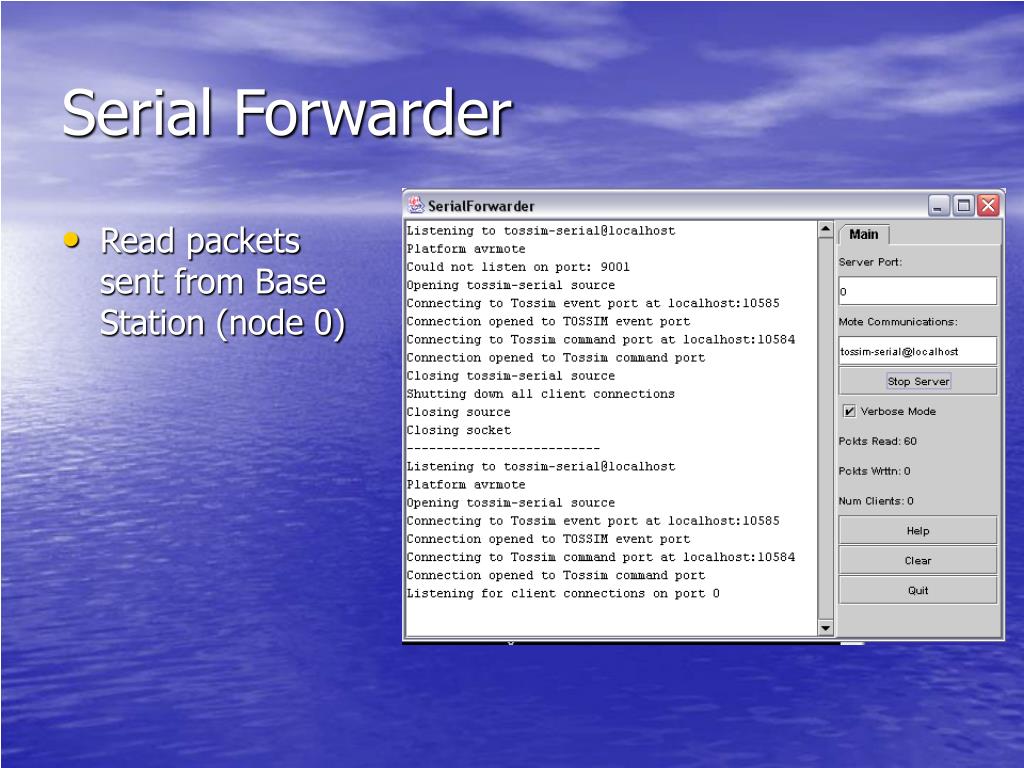 Serial Forwarder

• Read packets sent from Base Station (node 0)

SerialForwarder

Listening to tossim-serial@localhost
Platform avrmote
Could not listen on port: 9001
Opening tossim-serial source
Connecting to Tossim event port at localhost:10585
Connection opened to TOSSIM event port
Connecting to Tossim command port at localhost:10584
Connection opened to Tossim command port
Closing tossim-serial source
Shutting down all client connections
Closing source
Closing socket
--------------------------
Listening to tossim-serial@localhost
Platform avrmote
Opening tossim-serial source
Connecting to Tossim event port at localhost:10585
Connection opened to TOSSIM event port
Connecting to Tossim command port at localhost:10584
Connection opened to Tossim command port
Listening for client connections on port 0

Main
Server Port:
0
Mote Communications:
tossim-serial@localhost
Stop Server
Verbose Mode
Pckts Read: 60
Pckts Wrttn: 0
Num Clients: 0
Help
Clear
Quit